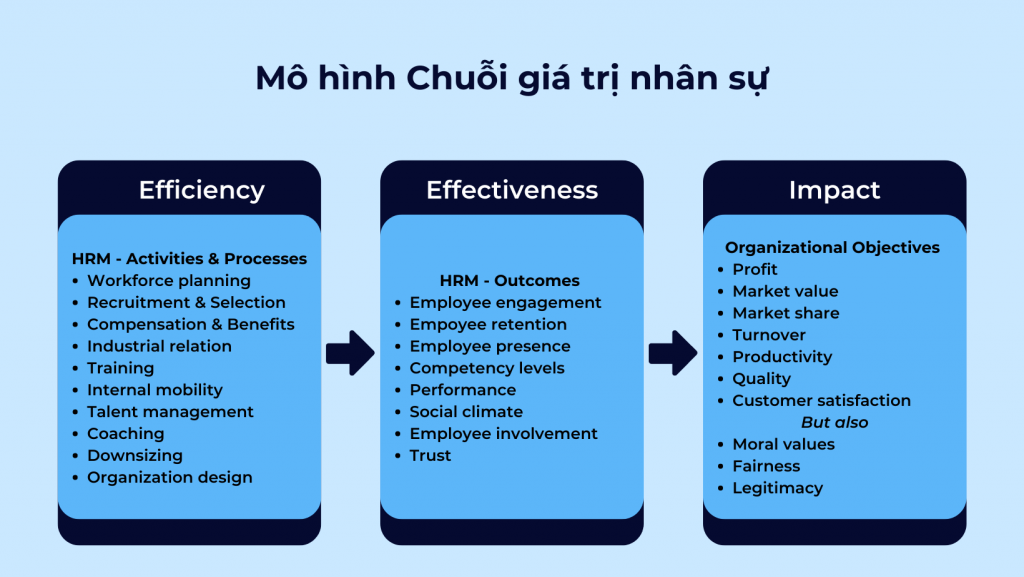 Mô hình Chuỗi giá trị nhân sự

Efficiency

HRM - Activities & Processes
• Workforce planning
• Recruitment & Selection
• Compensation & Benefits
• Industrial relation
• Training
• Internal mobility
• Talent management
• Coaching
• Downsizing
• Organization design

Effectiveness

HRM - Outcomes
• Employee engagement
• Empoyee retention
• Employee presence
• Competency levels
• Performance
• Social climate
• Employee involvement
• Trust

Impact

Organizational Objectives
• Profit
• Market value
• Market share
• Turnover
• Productivity
• Quality
• Customer satisfaction
But also
• Moral values
• Fairness
• Legitimacy